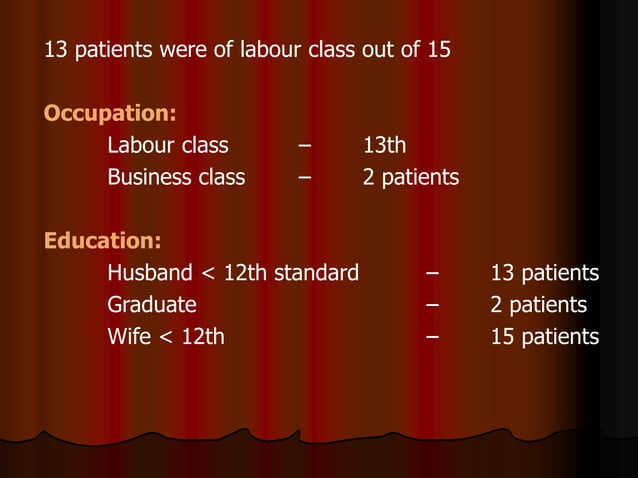 13 patients were of labour class out of 15

Occupation:

Labour class – 13th

Business class – 2 patients

Education:

Husband < 12th standard – 13 patients

Graduate – 2 patients

Wife < 12th – 15 patients